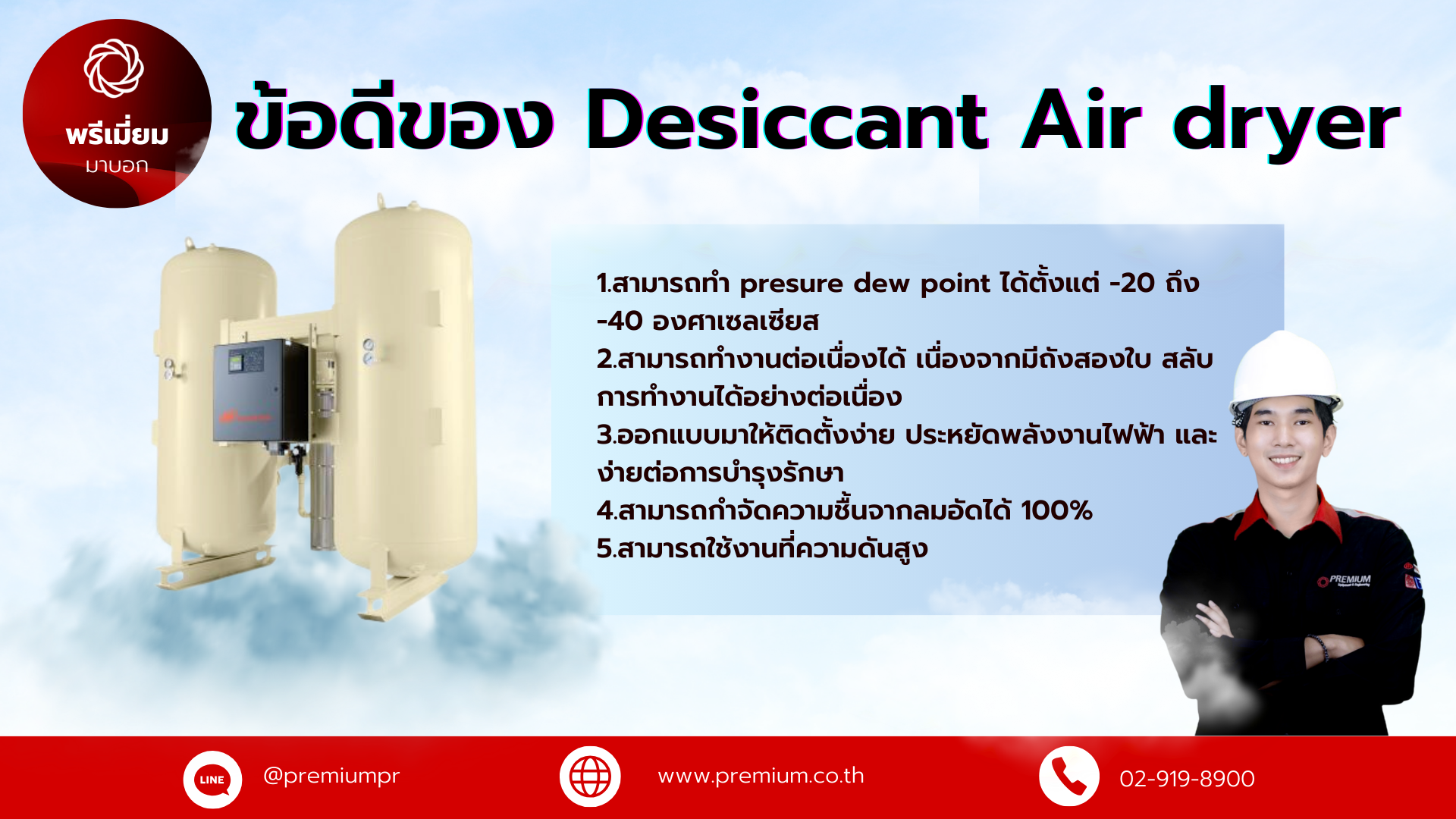 พรีเมี่ยม
มาบอก

ข้อดีของ Desiccant Air dryer

1.สามารถทำ presure dew point ได้ตั้งแต่ -20 ถึง -40 องศาเซลเซียส
2.สามารถทำงานต่อเนื่องได้ เนื่องจากมีถังสองใบ สลับการทำงานได้อย่างต่อเนื่อง
3.ออกแบบมาให้ติดตั้งง่าย ประหยัดพลังงานไฟฟ้า และง่ายต่อการบำรุงรักษา
4.สามารถกำจัดความชื้นจากลมอัดได้ 100%
5.สามารถใช้งานที่ความดันสูง

PREMIUM

LINE @premiumpr
www.premium.co.th
02-919-8900